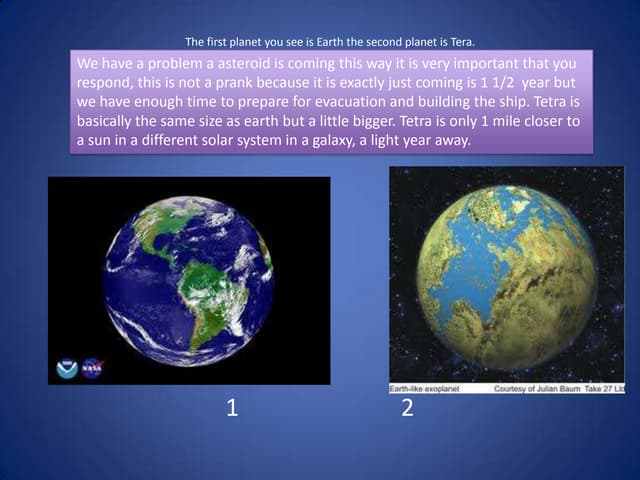 The first planet you see is Earth the second planet is Tera.

We have a problem a asteroid is coming this way it is very important that you respond, this is not a prank because it is exactly just coming is 1 1/2 year but we have enough time to prepare for evacuation and building the ship. Tetra is basically the same size as earth but a little bigger. Tetra is only 1 mile closer to a sun in a different solar system in a galaxy, a light year away.

NASA

Earth-like exoplanet Courtesy of Julian Baum Take 27 Ltd

1

2